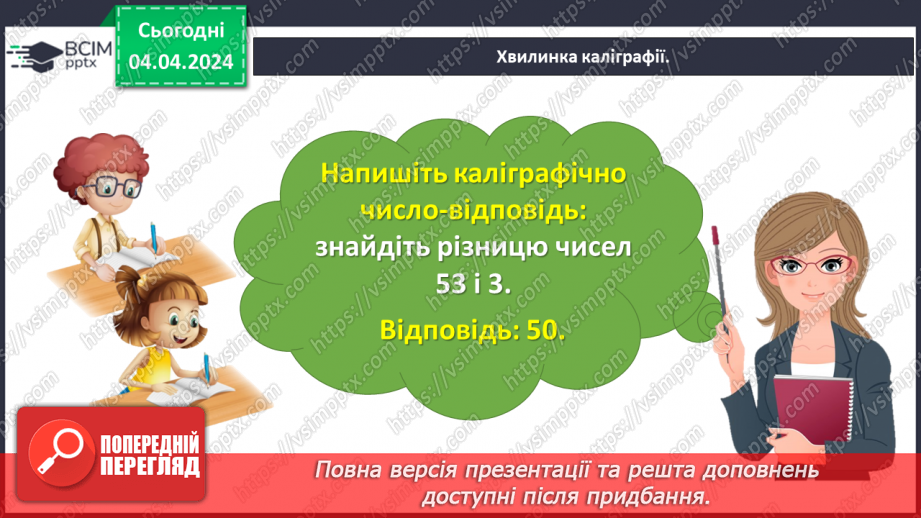 ВСІМ pptx

Сьогодні 04.04.2024

Хвилинка каліграфії.

Напишіть каліграфічно число-відповідь: знайдіть різницю чисел 53 і 3.

Відповідь: 50.

ПОПЕРЕДНІЙ ПЕРЕГЛЯД

Повна версія презентації та решта доповнень доступні після придбання.

https://vsimpptx.com